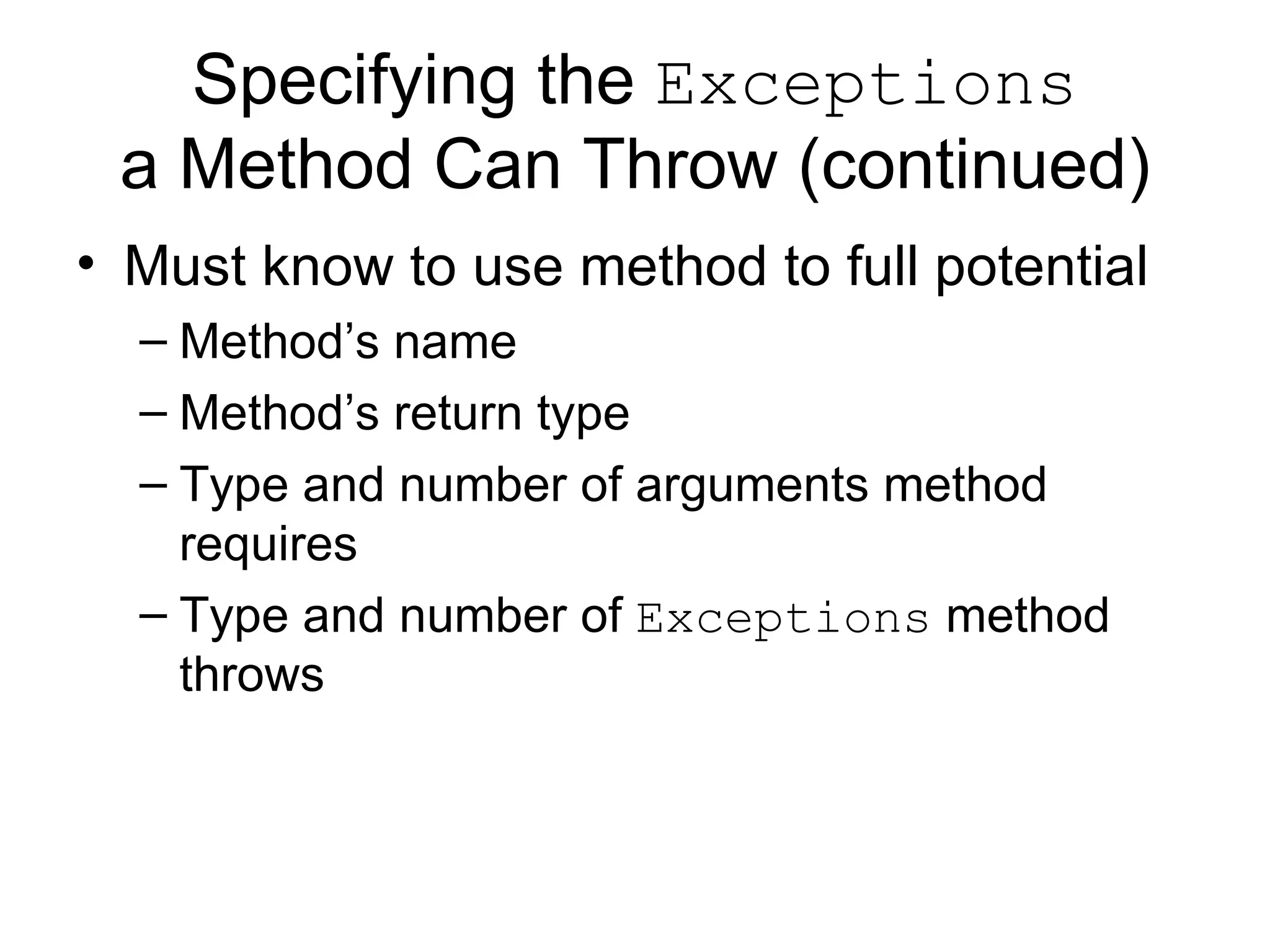 Specifying the Exceptions a Method Can Throw (continued)

• Must know to use method to full potential

– Method’s name

– Method’s return type

– Type and number of arguments method requires

– Type and number of Exceptions method throws